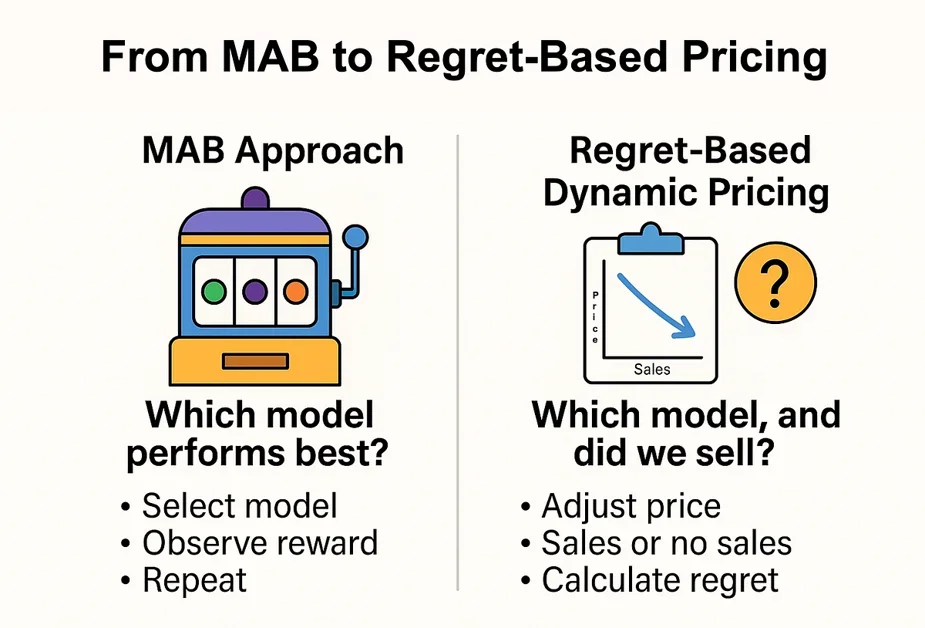 From MAB to Regret-Based Pricing

MAB Approach

Which model performs best?

• Select model
• Observe reward
• Repeat

Regret-Based Dynamic Pricing

Price

Sales

?

Which model, and did we sell?

• Adjust price
• Sales or no sales
• Calculate regret